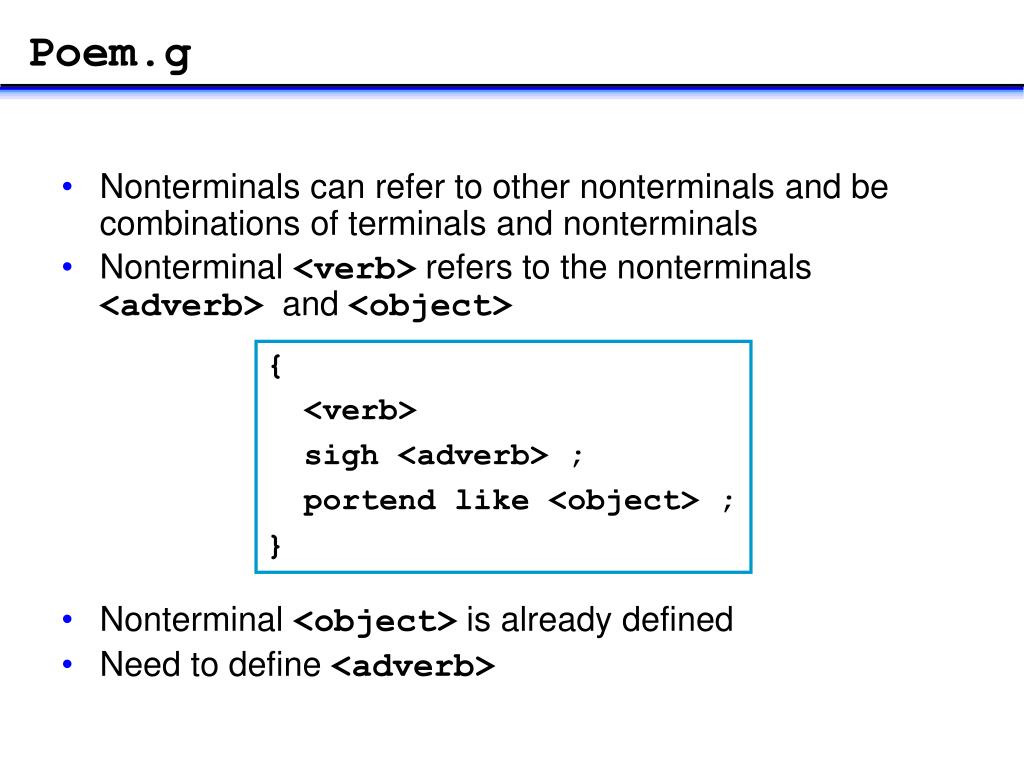 Poem.g

• Nonterminals can refer to other nonterminals and be combinations of terminals and nonterminals
• Nonterminal <verb> refers to the nonterminals <adverb> and <object>

{
<verb>
sigh <adverb> ;
portend like <object> ;
}

• Nonterminal <object> is already defined
• Need to define <adverb>